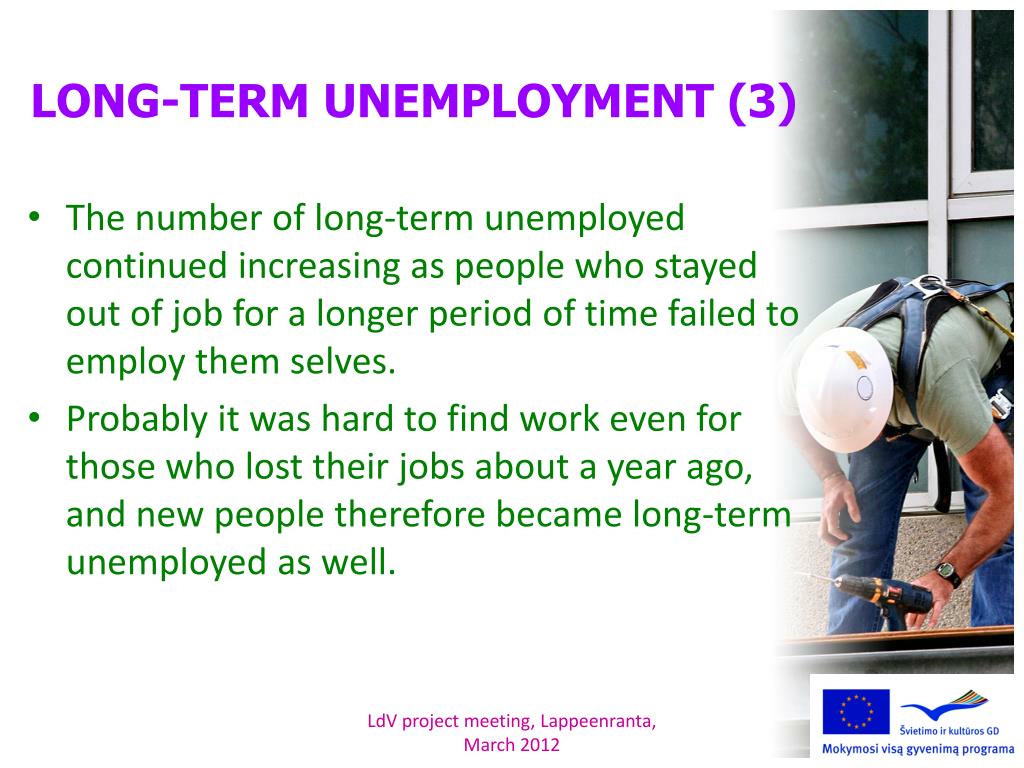 LONG-TERM UNEMPLOYMENT (3)

• The number of long-term unemployed continued increasing as people who stayed out of job for a longer period of time failed to employ them selves.

• Probably it was hard to find work even for those who lost their jobs about a year ago, and new people therefore became long-term unemployed as well.

LdV project meeting, Lappeenranta, March 2012

Švietimo ir kultūros GD

Mokymosi visą gyvenimą programa